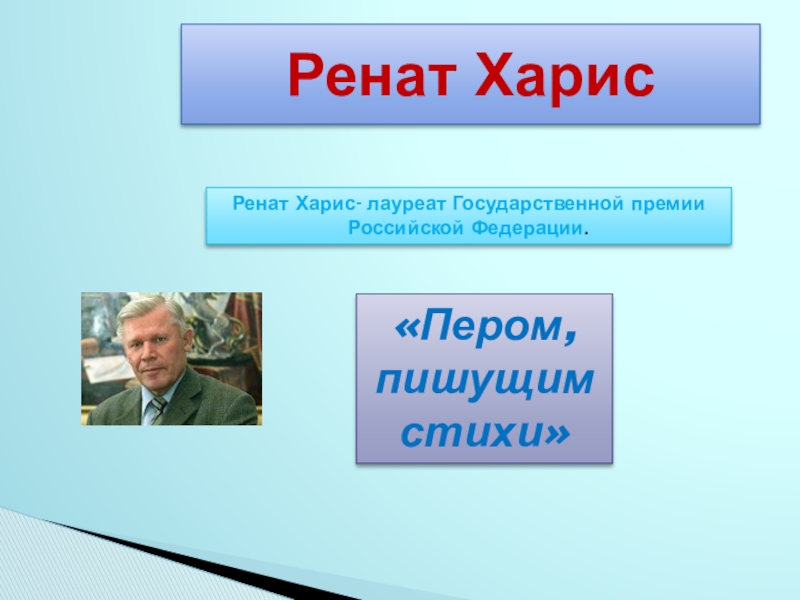 Ренат Харис

Ренат Харис- лауреат Государственной премии Российской Федерации.

«Пером, пишущим стихи»